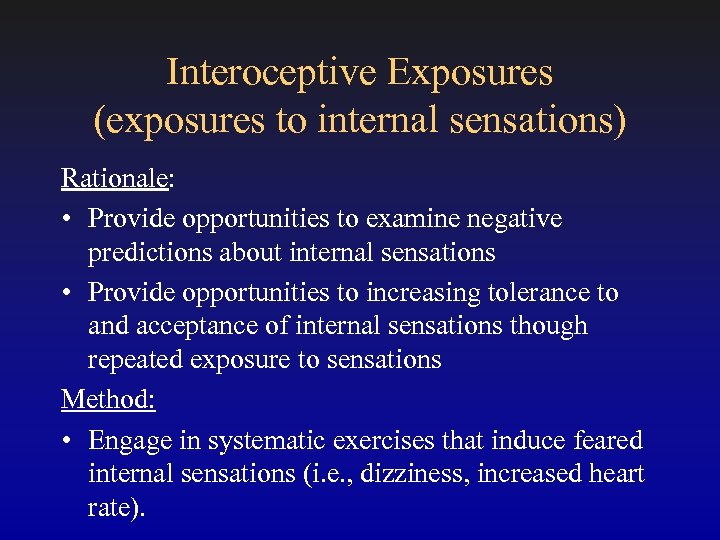 Interoceptive Exposures
(exposures to internal sensations)

Rationale:

• Provide opportunities to examine negative predictions about internal sensations

• Provide opportunities to increasing tolerance to and acceptance of internal sensations though repeated exposure to sensations

Method:

• Engage in systematic exercises that induce feared internal sensations (i.e., dizziness, increased heart rate).